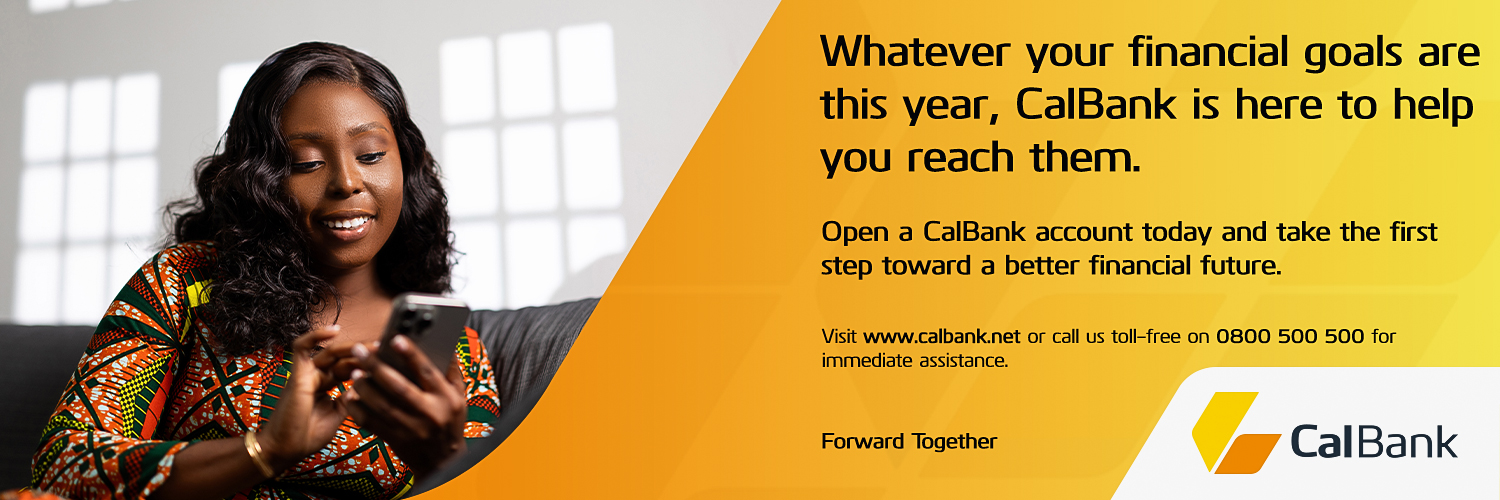 Whatever your financial goals are this year, CalBank is here to help you reach them.

Open a CalBank account today and take the first step toward a better financial future.

Visit www.calbank.net or call us toll-free on 0800 500 500 for immediate assistance.

Forward Together

CalBank